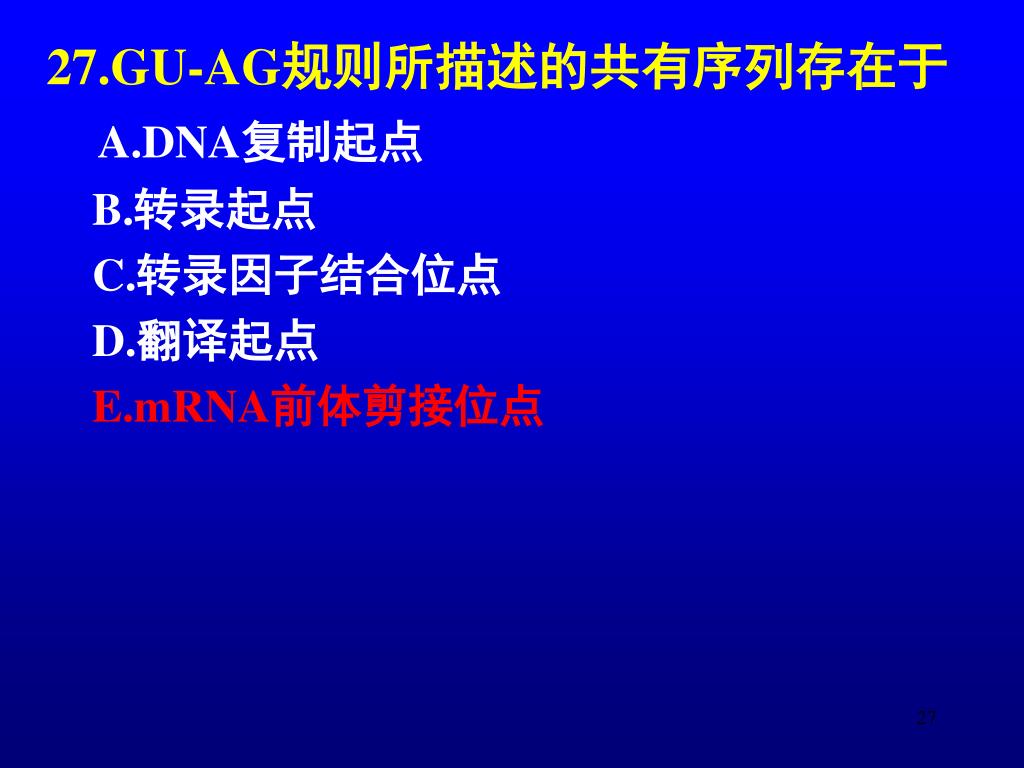 27.GU-AG规则所描述的共有序列存在于

A.DNA复制起点

B.转录起点

C.转录因子结合位点

D.翻译起点

E.mRNA前体剪接位点

27